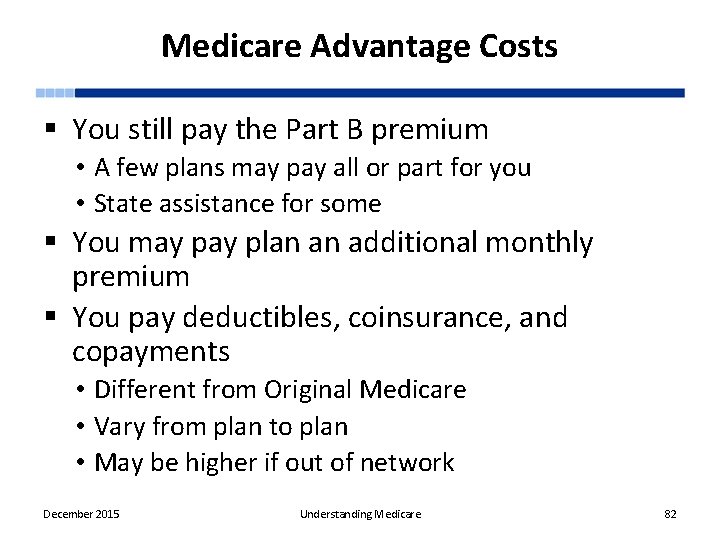 Medicare Advantage Costs

▪ You still pay the Part B premium
• A few plans may pay all or part for you
• State assistance for some
▪ You may pay plan an additional monthly premium
▪ You pay deductibles, coinsurance, and copayments
• Different from Original Medicare
• Vary from plan to plan
• May be higher if out of network

December 2015

Understanding Medicare

82